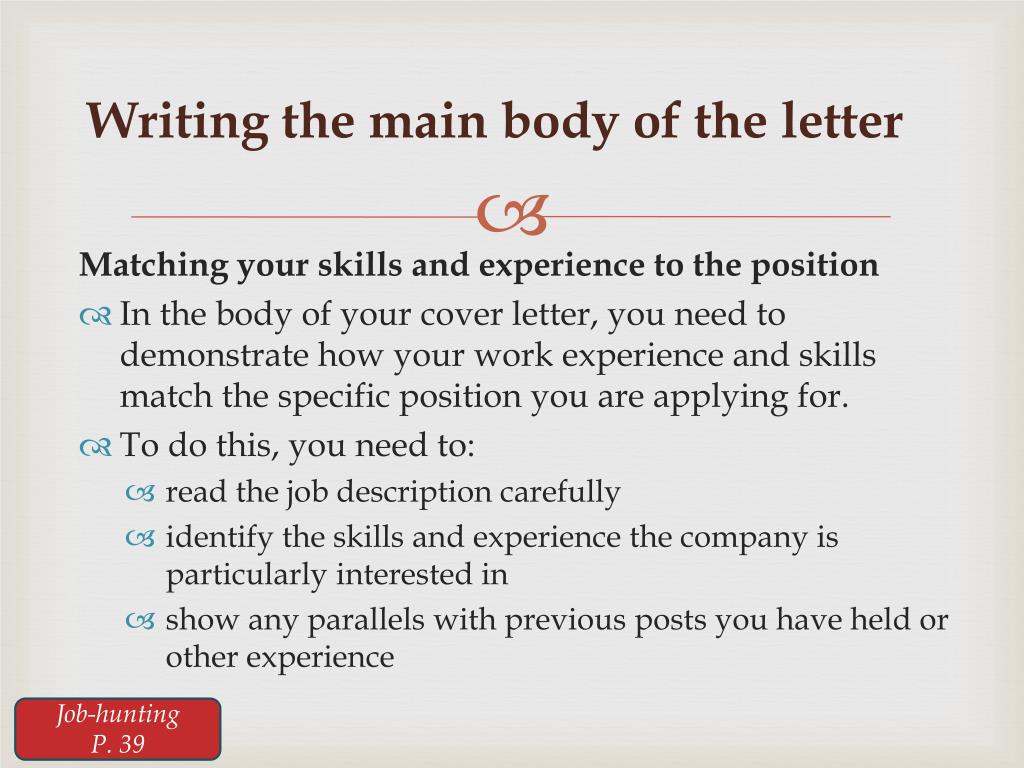 Writing the main body of the letter

Matching your skills and experience to the position

In the body of your cover letter, you need to demonstrate how your work experience and skills match the specific position you are applying for.

To do this, you need to:

read the job description carefully

identify the skills and experience the company is particularly interested in

show any parallels with previous posts you have held or other experience

Job-hunting P. 39